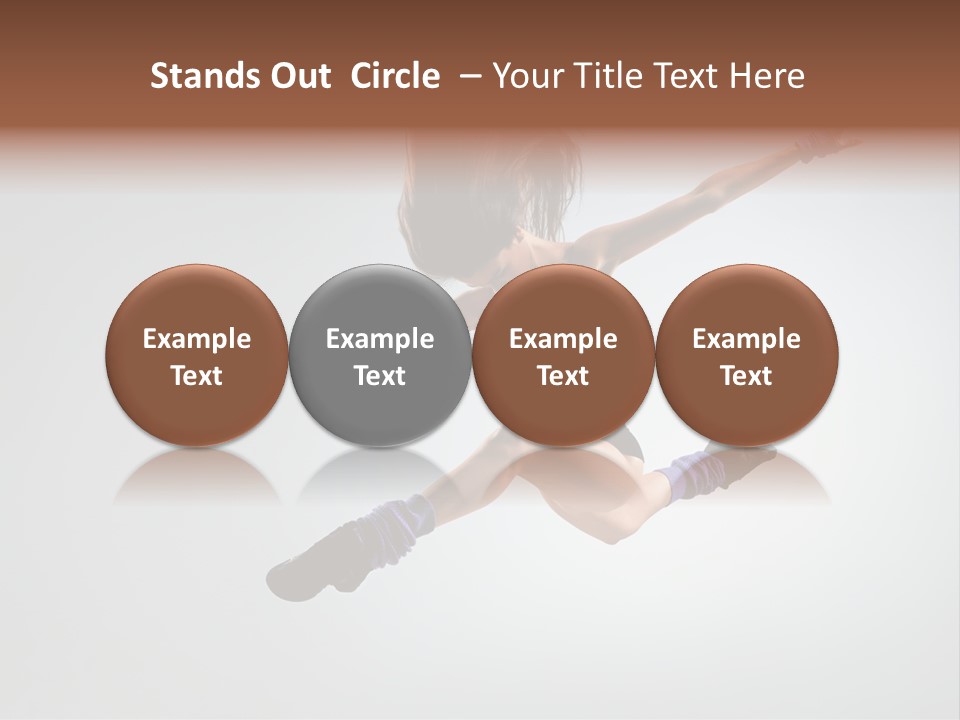 Stands Out Circle – Your Title Text Here

Example Text

Example Text

Example Text

Example Text